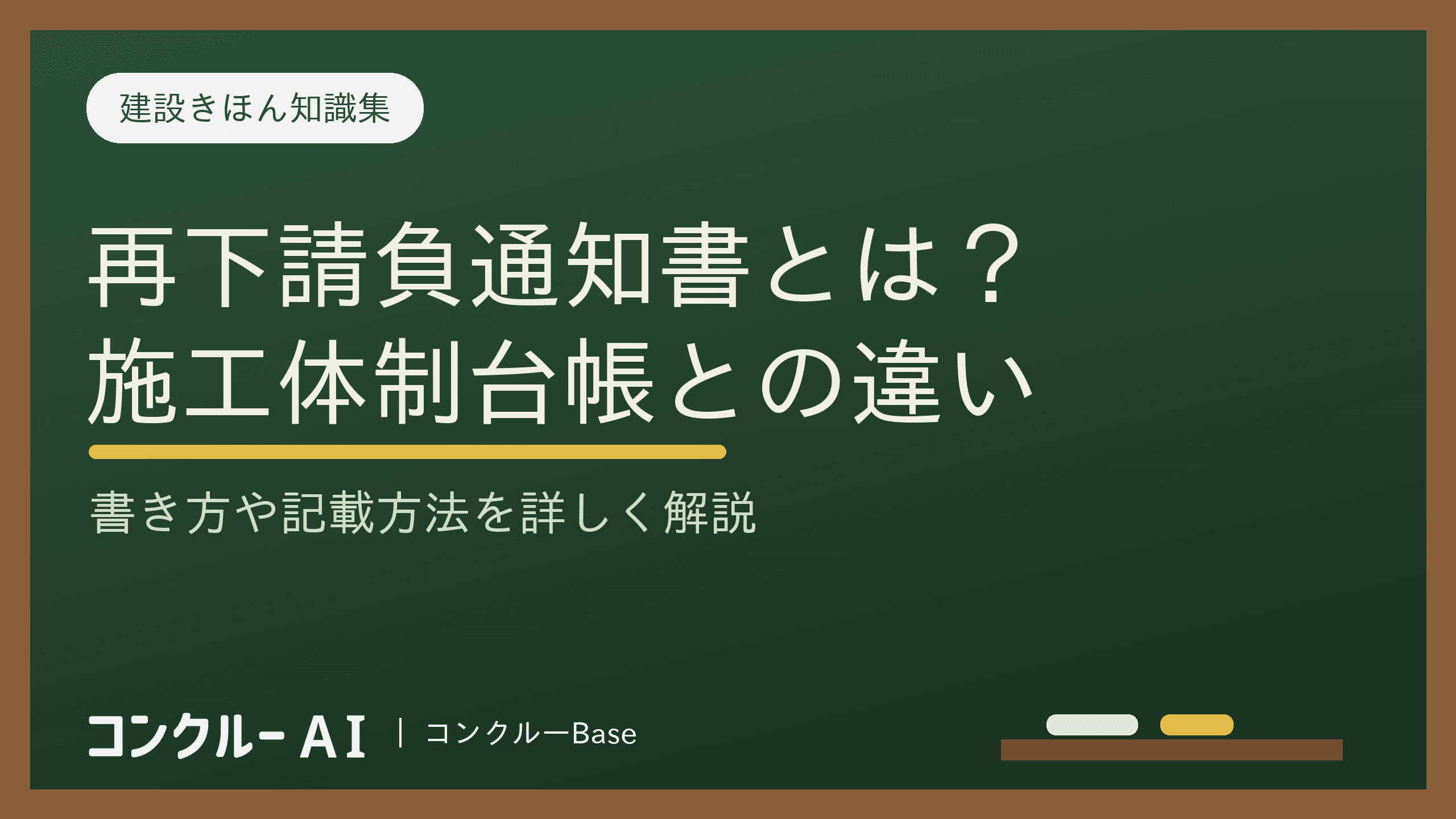 建設きほん知識集

再下請負通知書とは？
施工体制台帳との違い

書き方や記載方法を詳しく解説

コンクルー AI | コンクルーBase